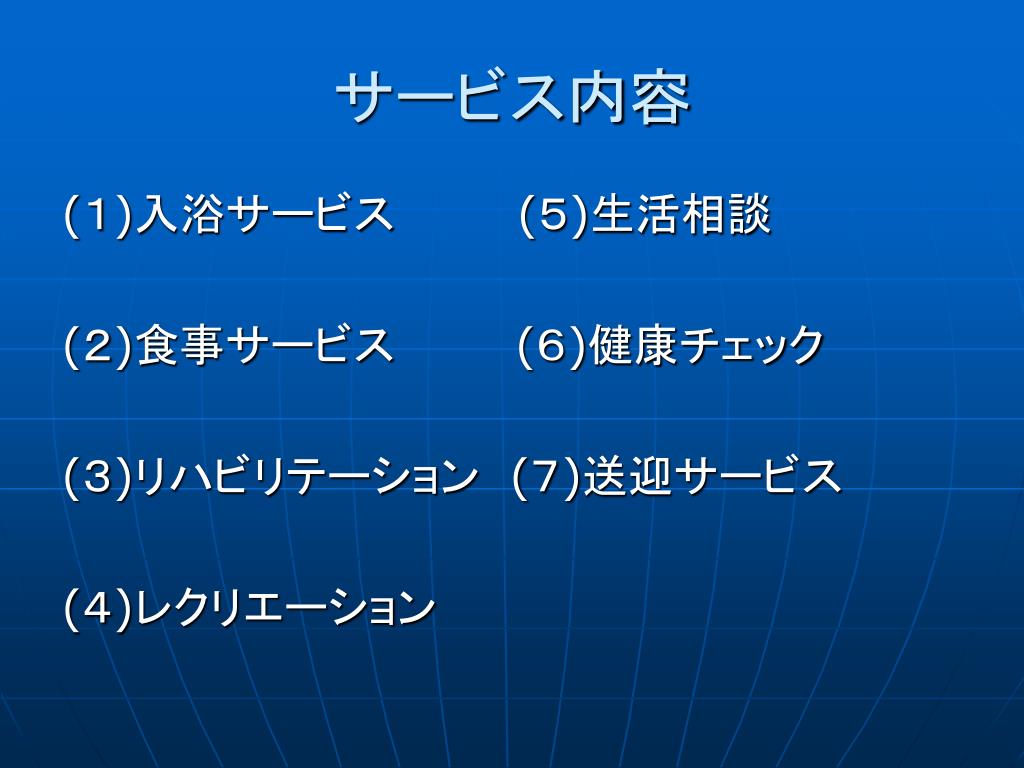 サービス内容

(１)入浴サービス

(２)食事サービス

(３)リハビリテーション

(４)レクリエーション

(５)生活相談

(６)健康チェック

(７)送迎サービス